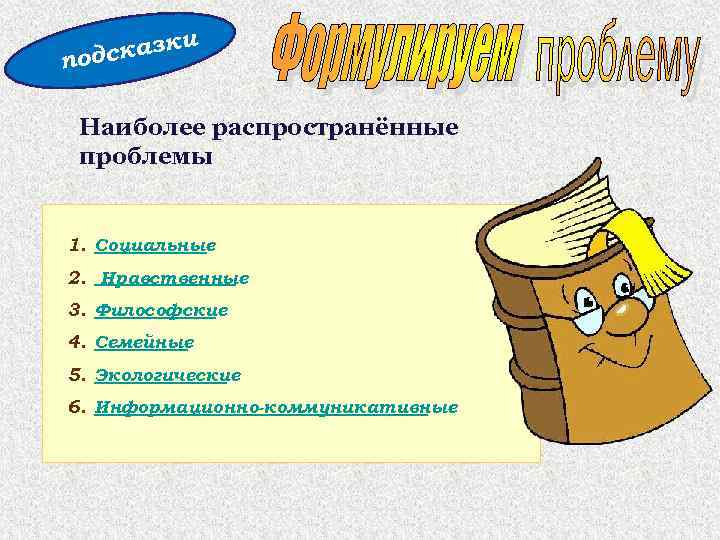 подсказки

Формулируем проблему

Наиболее распространённые проблемы

1. Социальные
2. Нравственные
3. Философские
4. Семейные
5. Экологические
6. Информационно-коммуникативные